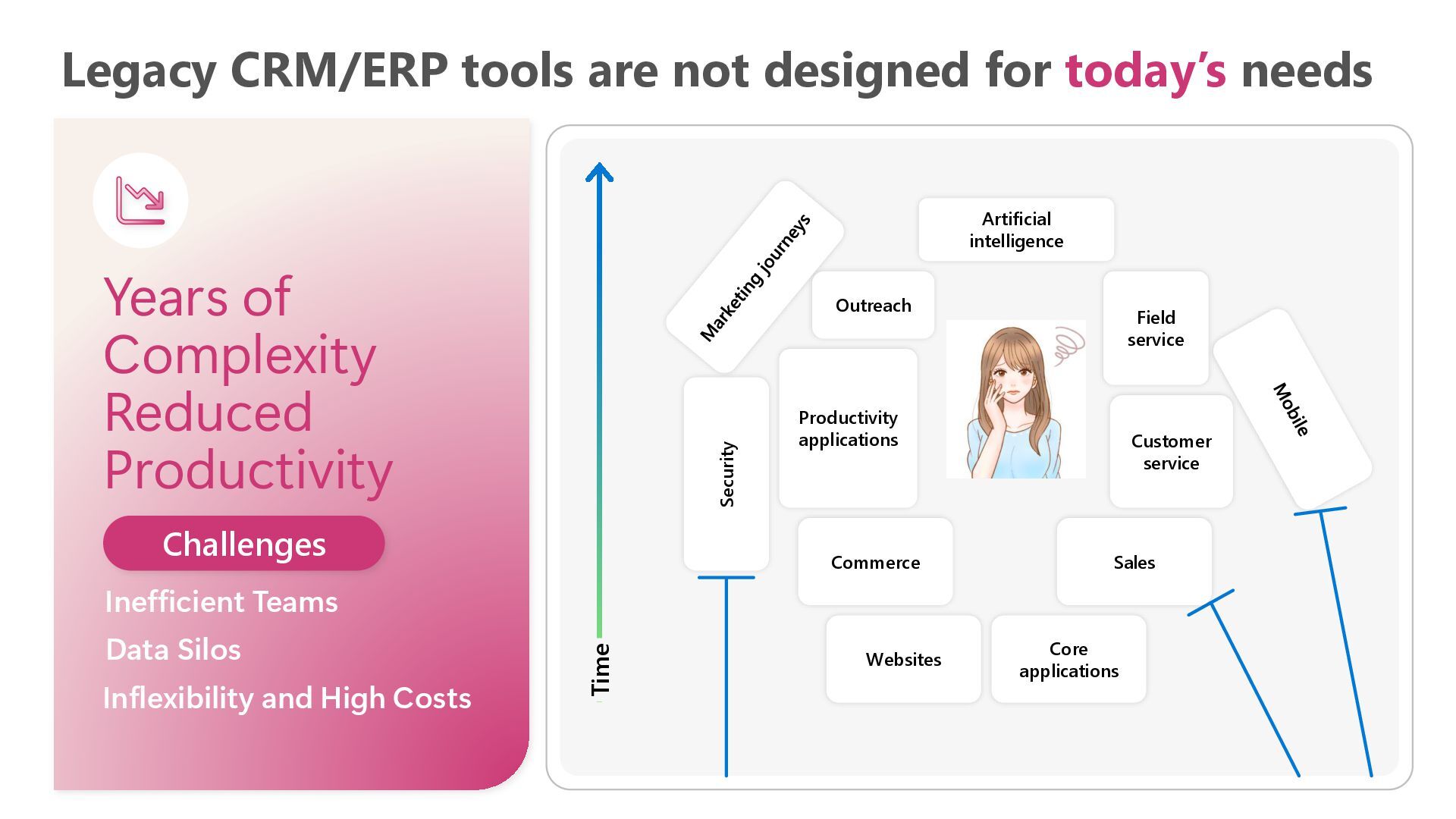 Legacy CRM/ERP tools are not designed for today's needs

Years of Complexity Reduced Productivity

Challenges

Inefficient Teams

Data Silos

Inflexibility and High Costs

Time

Marketing journeys

Artificial intelligence

Outreach

Field service

Mobile

Security

Productivity applications

Customer service

Commerce

Sales

Websites

Core applications